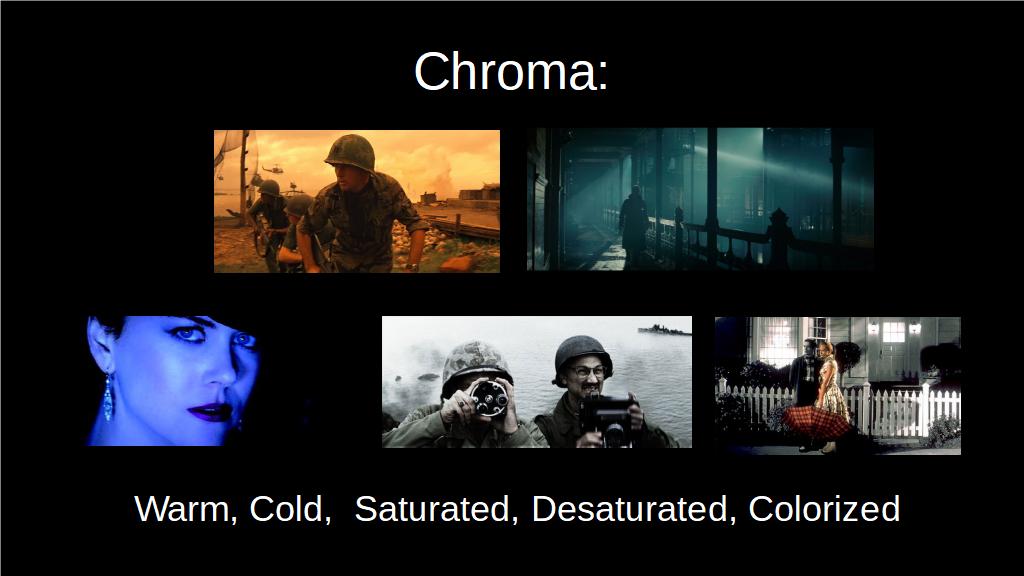 Chroma:

Warm, Cold, Saturated, Desaturated, Colorized